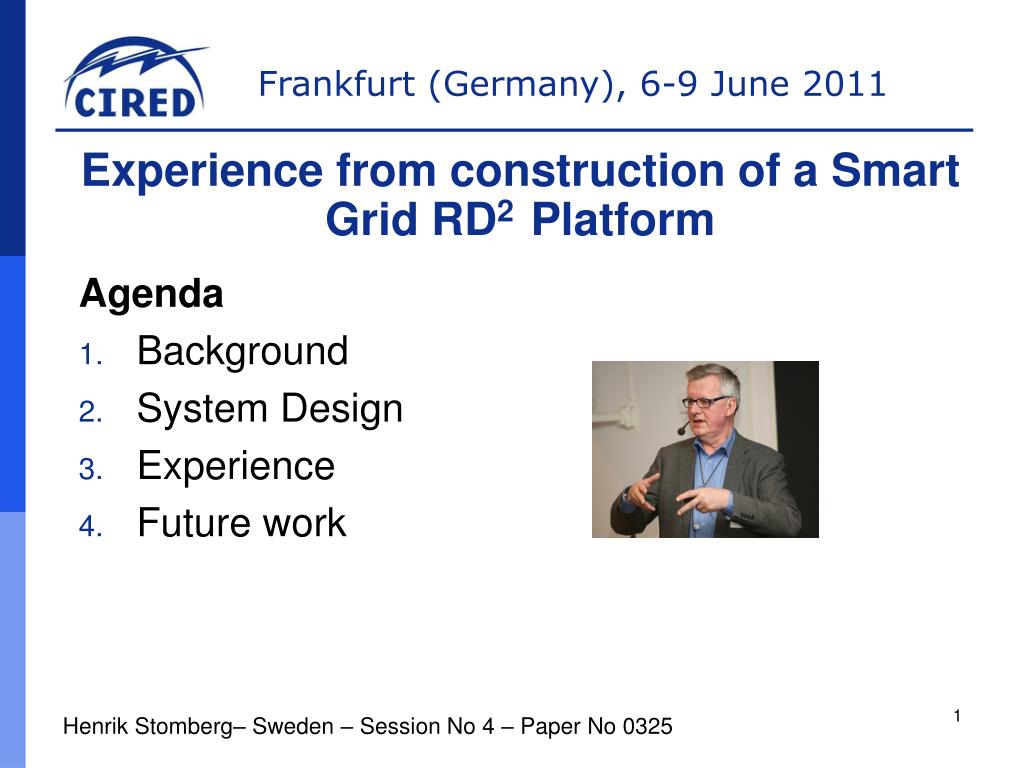 CIRED

Frankfurt (Germany), 6-9 June 2011

Experience from construction of a Smart Grid RD$^2$ Platform

Agenda

1. Background
2. System Design
3. Experience
4. Future work

Henrik Stomberg– Sweden – Session No 4 – Paper No 0325

1